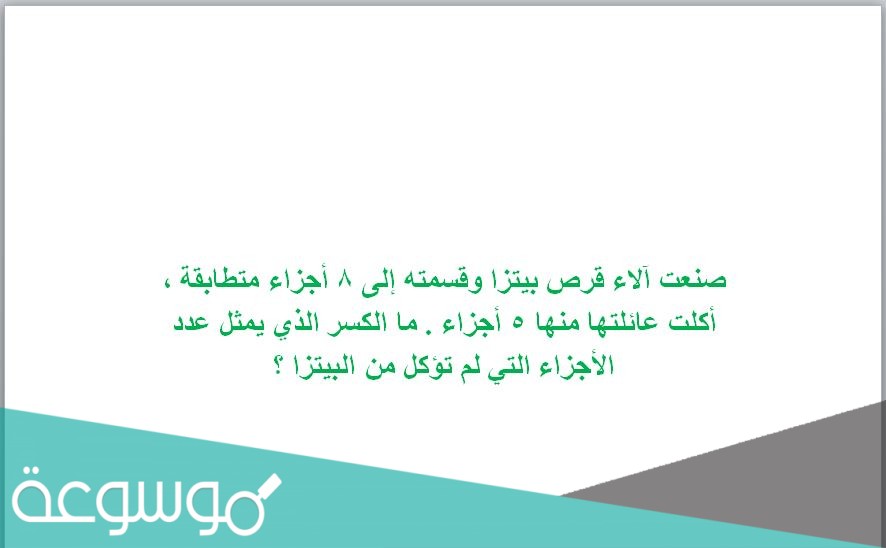 صنعت آلاء قرص بيتزا وقسمته إلى ٨ أجزاء متطابقة ، أكلت عائلتها منها ٥ أجزاء . ما الكسر الذي يمثل عدد الأجزاء التي لم تؤكل من البيتزا ؟

موسوعة